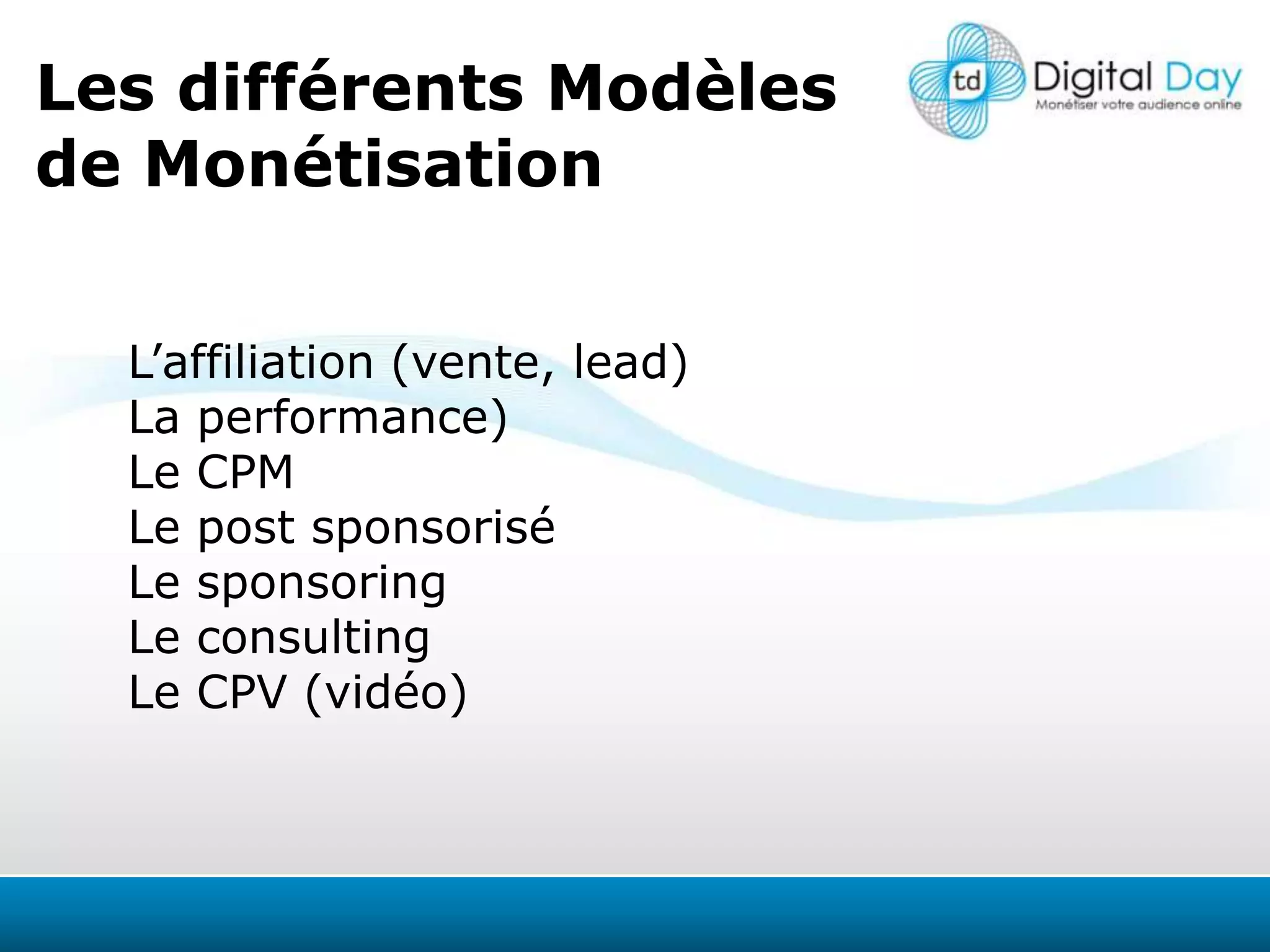 Les différents Modèles de Monétisation

td Digital Day
Monétiser votre audience online

L’affiliation (vente, lead)
La performance)
Le CPM
Le post sponsorisé
Le sponsoring
Le consulting
Le CPV (vidéo)